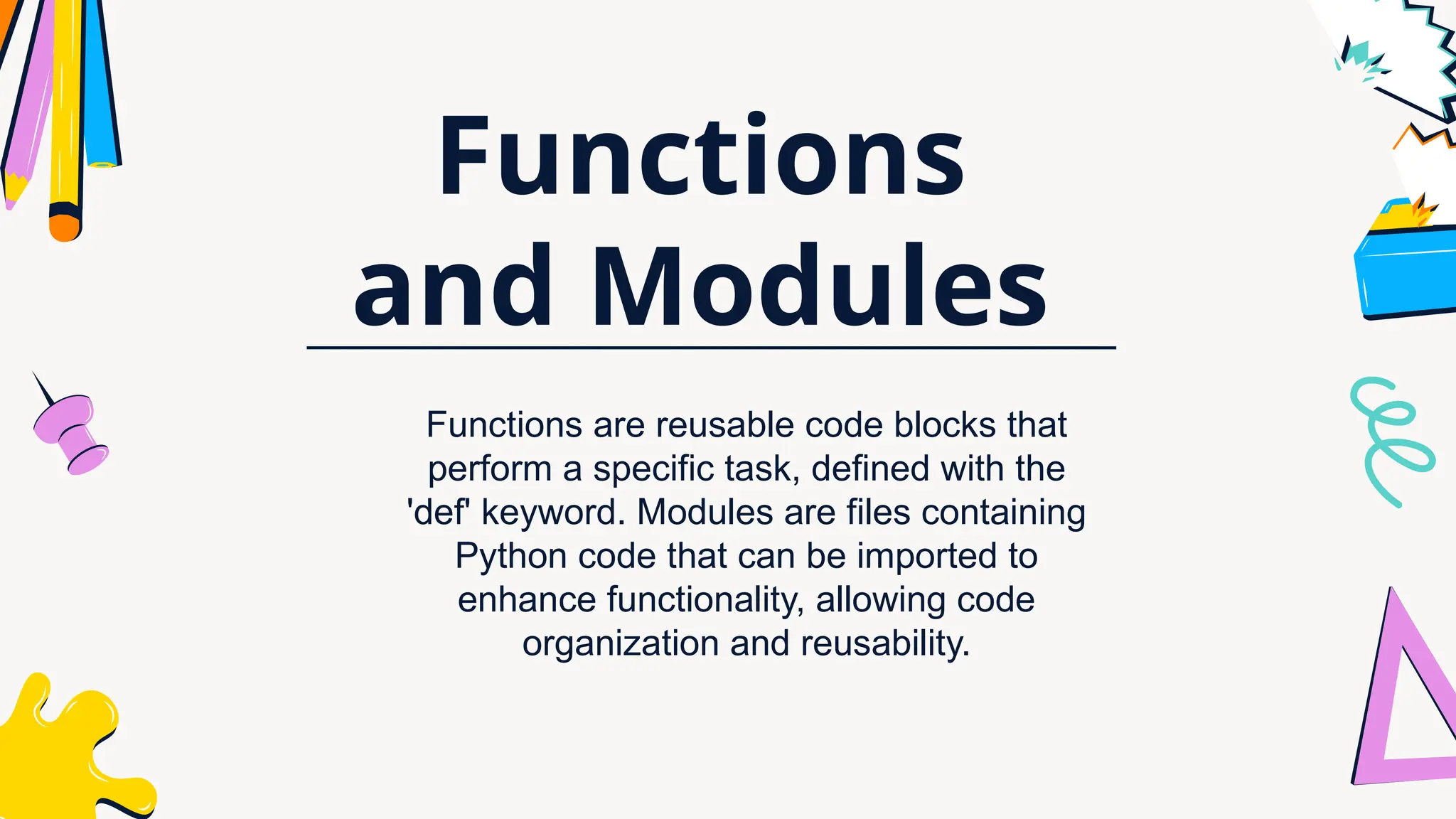 Functions and Modules

Functions are reusable code blocks that perform a specific task, defined with the 'def' keyword. Modules are files containing Python code that can be imported to enhance functionality, allowing code organization and reusability.